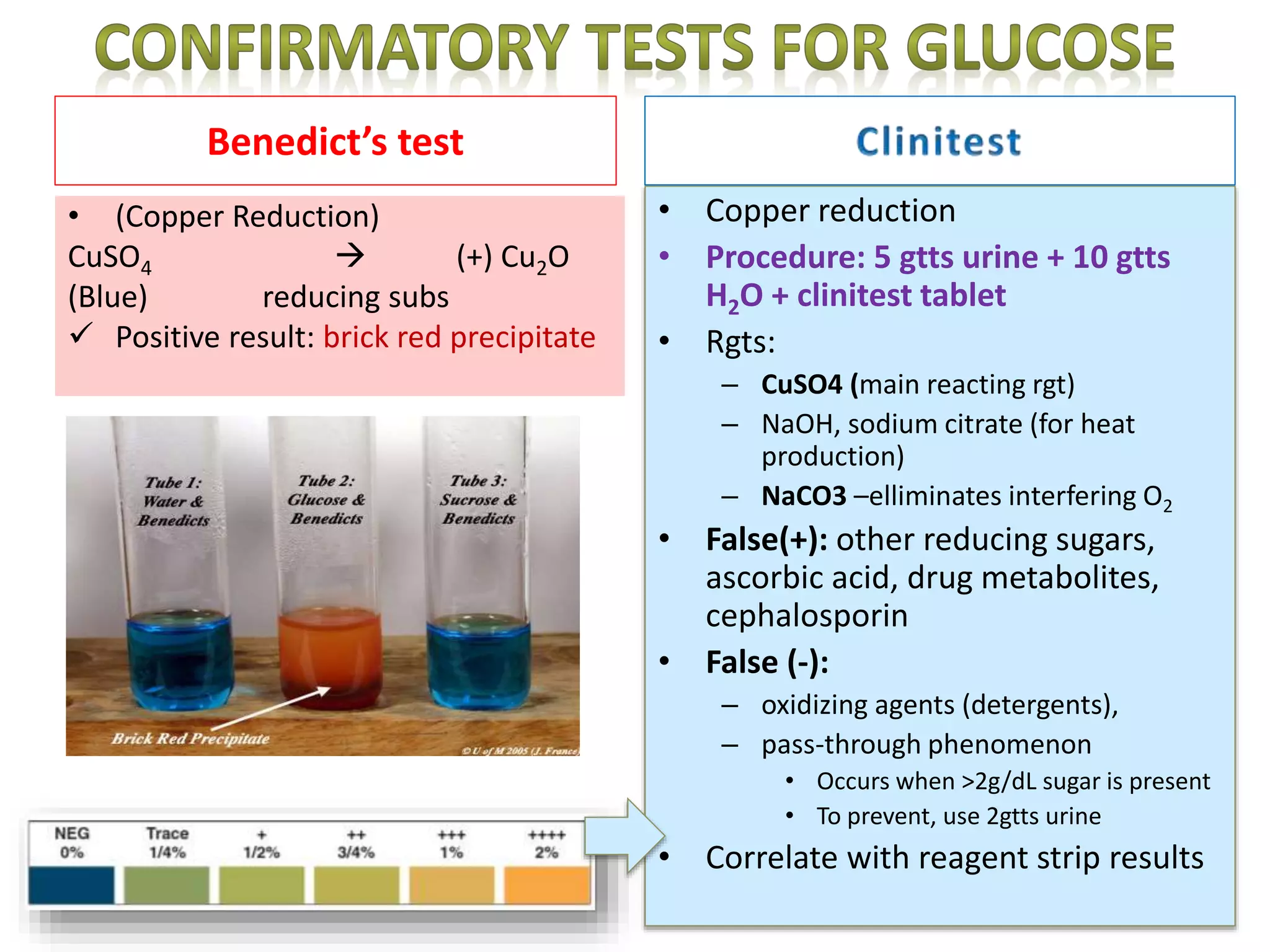 CONFIRMATORY TESTS FOR GLUCOSE

Benedict's test

• (Copper Reduction)
$CuSO_4$ → (+) $Cu_2O$
(Blue) reducing subs
✓ Positive result: brick red precipitate

Tube 1: Water & Benedicts

Tube 2: Glucose & Benedicts

Tube 3: Sucrose & Benedicts

Brick Red Precipitate

© U of M 2005 (J. France)

| NEG 0% | Trace 1/4% | + 1/2% | ++ 3/4% | +++ 1% | ++++ 2% |
|---|---|---|---|---|---|

Clinitest

• Copper reduction
• Procedure: 5 gtts urine + 10 gtts $H_2O$ + clinitest tablet
• Rgts:
– CuSO4 (main reacting rgt)
– NaOH, sodium citrate (for heat production)
– NaCO3 –elliminates interfering $O_2$
• False(+): other reducing sugars, ascorbic acid, drug metabolites, cephalosporin
• False (-):
– oxidizing agents (detergents),
– pass-through phenomenon
• Occurs when >2g/dL sugar is present
• To prevent, use 2gtts urine
• Correlate with reagent strip results